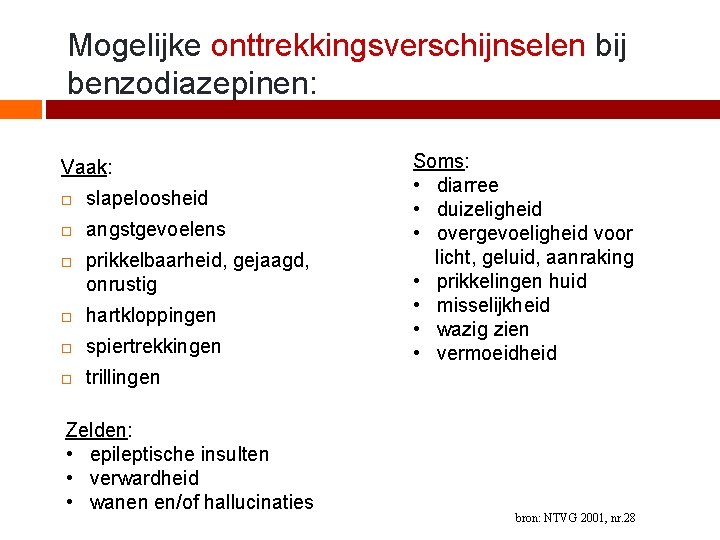 Mogelijke onttrekkingsverschijnselen bij benzodiazepinen:

Vaak:
□ slapeloosheid
□ angstgevoelens
□ prikkelbaarheid, gejaagd, onrustig
□ hartkloppingen
□ spiertrekkingen
□ trillingen

Zelden:
• epileptische insulten
• verwardheid
• wanen en/of hallucinaties

Soms:
• diarree
• duizeligheid
• overgevoeligheid voor licht, geluid, aanraking
• prikkelingen huid
• misselijkheid
• wazig zien
• vermoeidheid

bron: NTVG 2001, nr.28